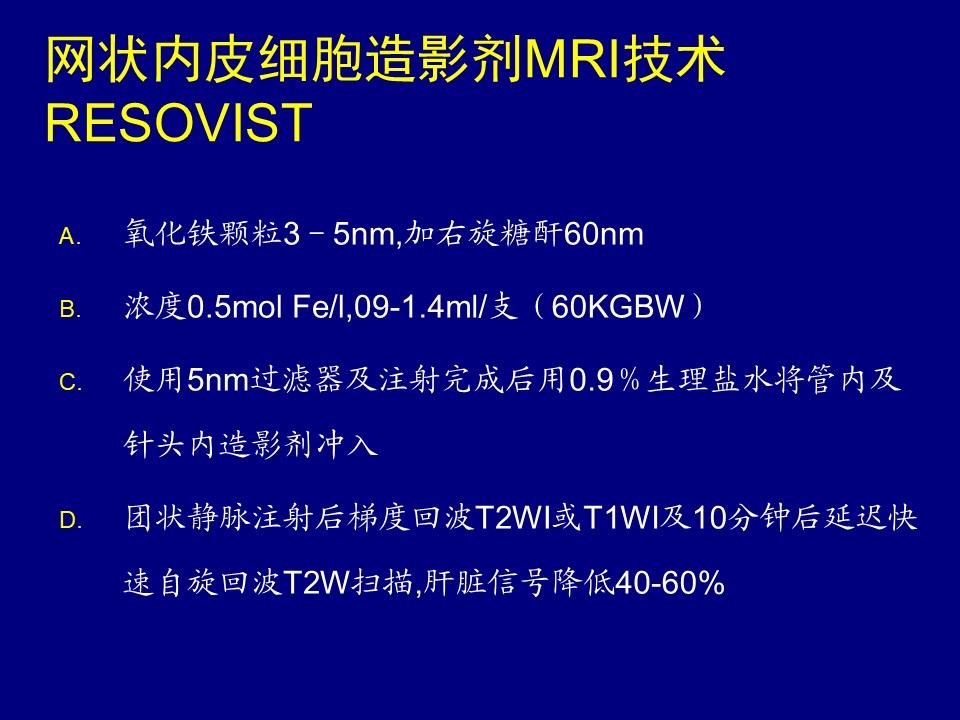 网状内皮细胞造影剂MRI技术 RESOVIST

A. 氧化铁颗粒3－5nm,加右旋糖酐60nm

B. 浓度0.5mol Fe/l,09-1.4ml/支（60KGBW）

C. 使用5nm过滤器及注射完成后用0.9％生理盐水将管内及针头内造影剂冲入

D. 团状静脉注射后梯度回波T2WI或T1WI及10分钟后延迟快速自旋回波T2W扫描,肝脏信号降低40-60%